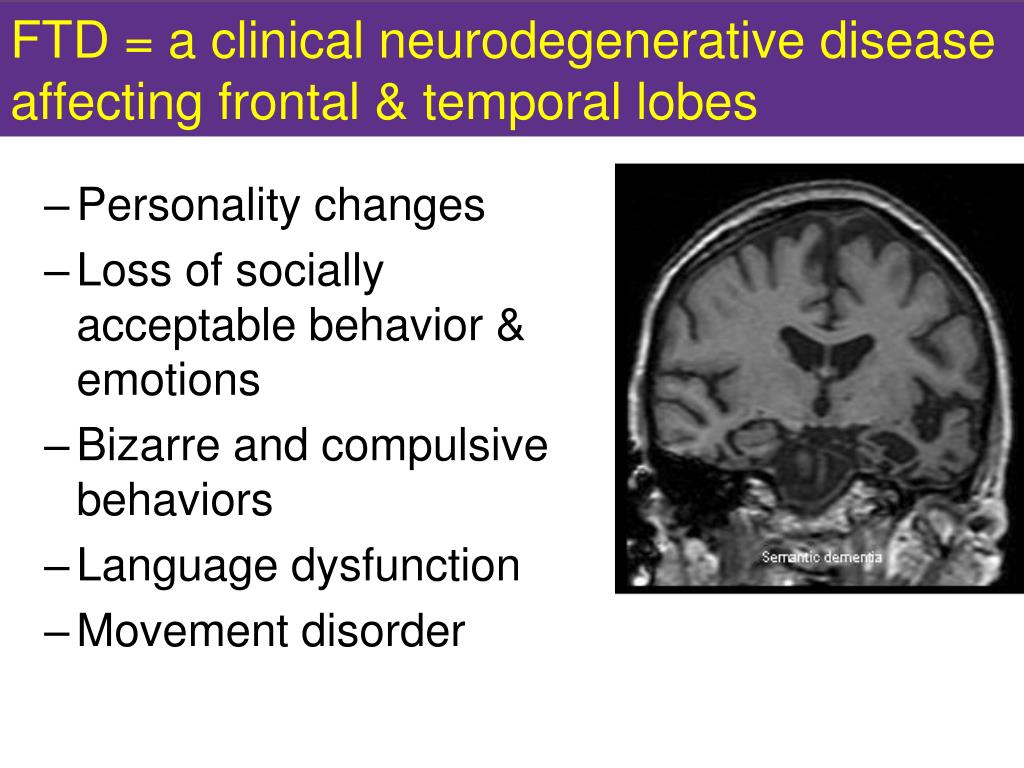 FTD = a clinical neurodegenerative disease affecting frontal & temporal lobes

– Personality changes
– Loss of socially acceptable behavior & emotions
– Bizarre and compulsive behaviors
– Language dysfunction
– Movement disorder

Semantic dementia